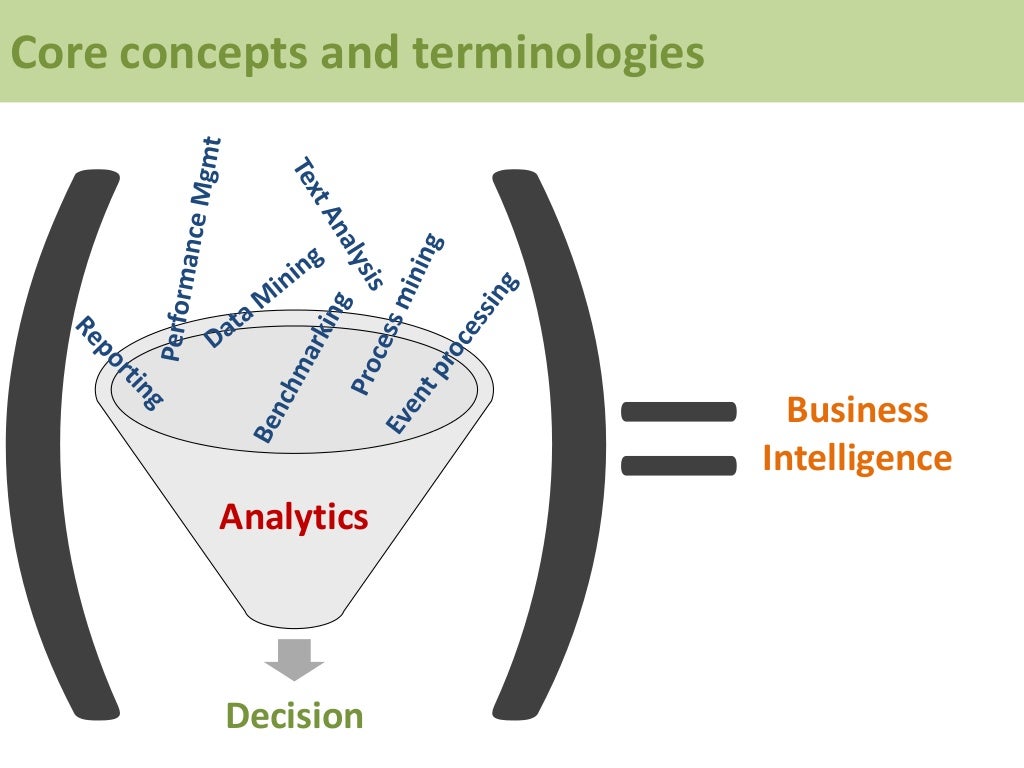 Core concepts and terminologies

Reporting
Performance Mgmt
Data Mining
Text Analysis
Benchmarking
Process mining
Event processing

Analytics

Decision

Business Intelligence